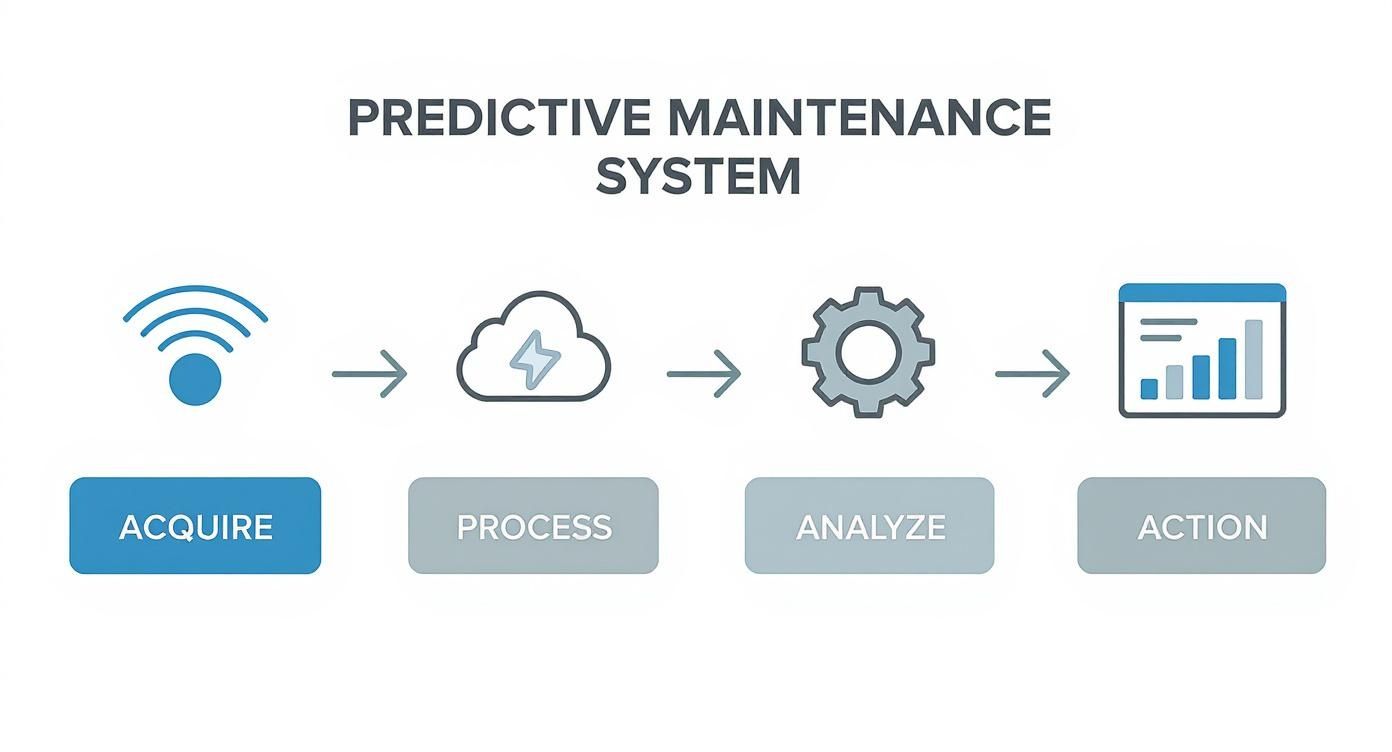 PREDICTIVE MAINTENANCE SYSTEM

ACQUIRE

PROCESS

ANALYZE

ACTION